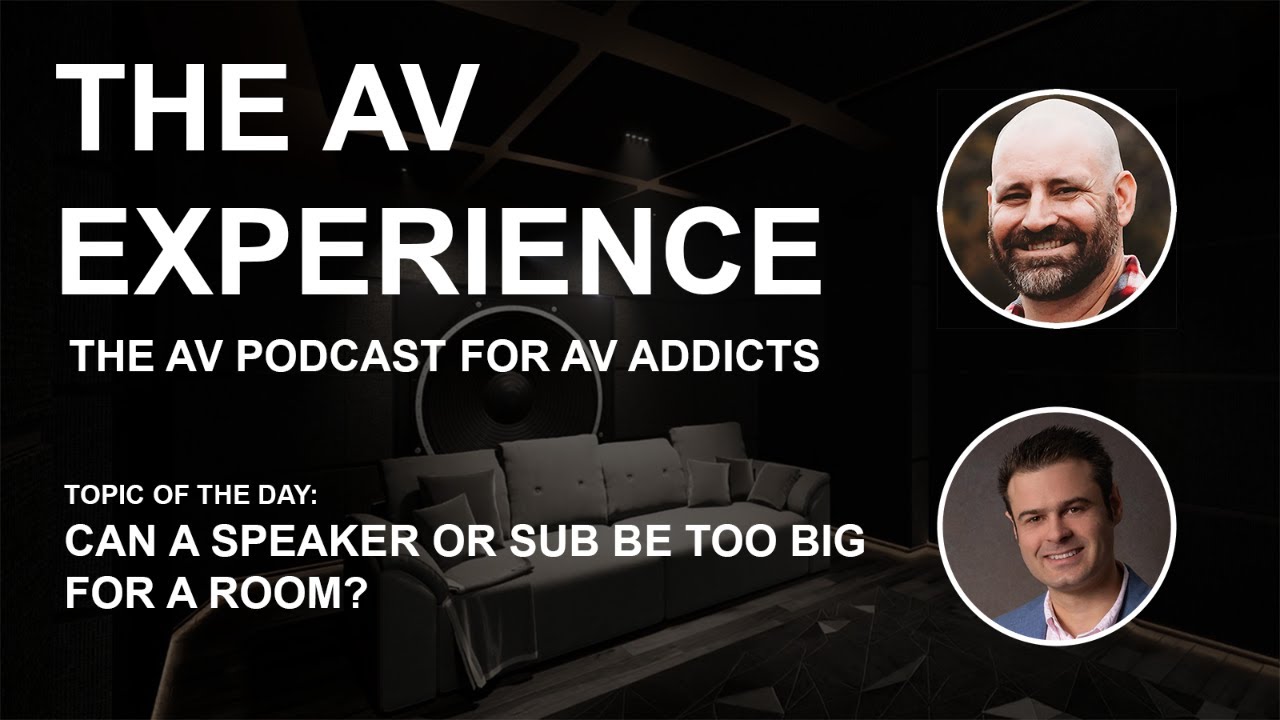 THE AV EXPERIENCE

THE AV PODCAST FOR AV ADDICTS

TOPIC OF THE DAY:
CAN A SPEAKER OR SUB BE TOO BIG FOR A ROOM?